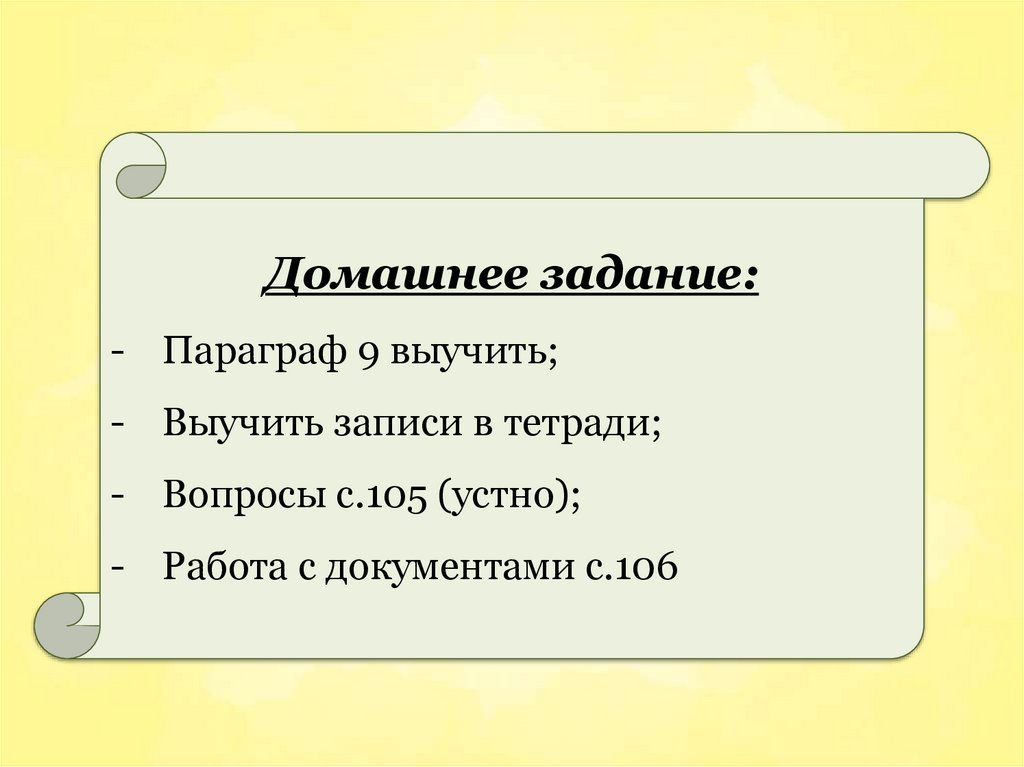 Домашнее задание:

- Параграф 9 выучить;
- Выучить записи в тетради;
- Вопросы с.105 (устно);
- Работа с документами с.106